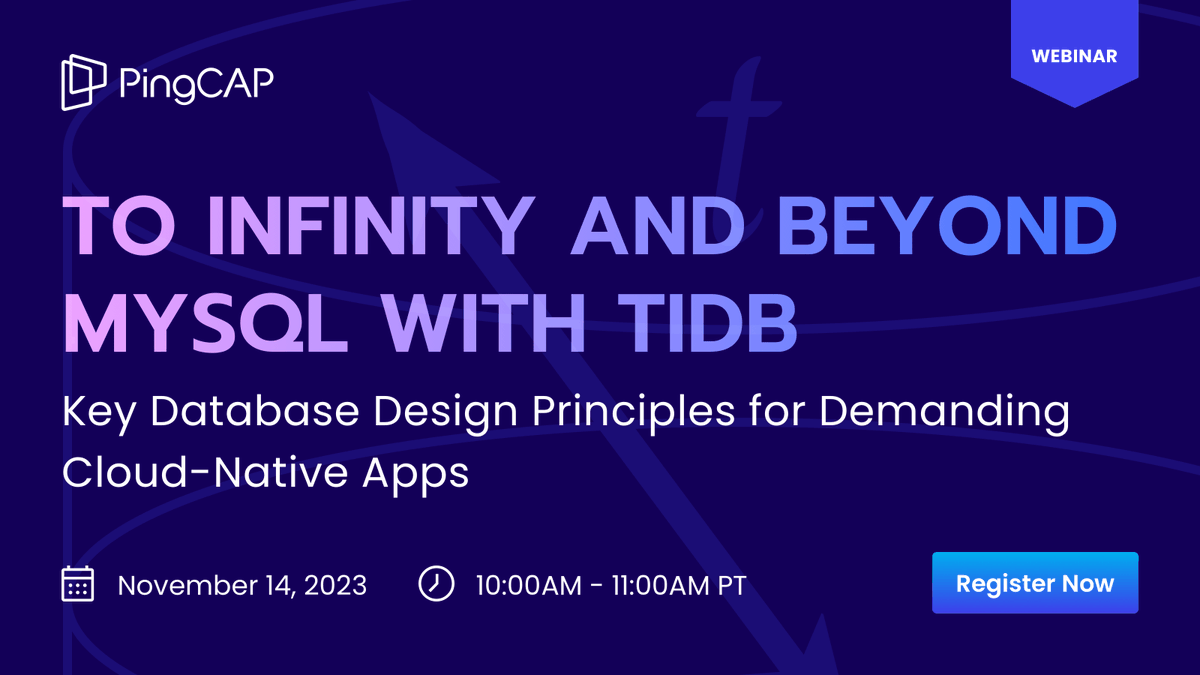 PingCAP

WEBINAR

TO INFINITY AND BEYOND MYSQL WITH TIDB

Key Database Design Principles for Demanding Cloud-Native Apps

November 14, 2023

10:00AM - 11:00AM PT

Register Now